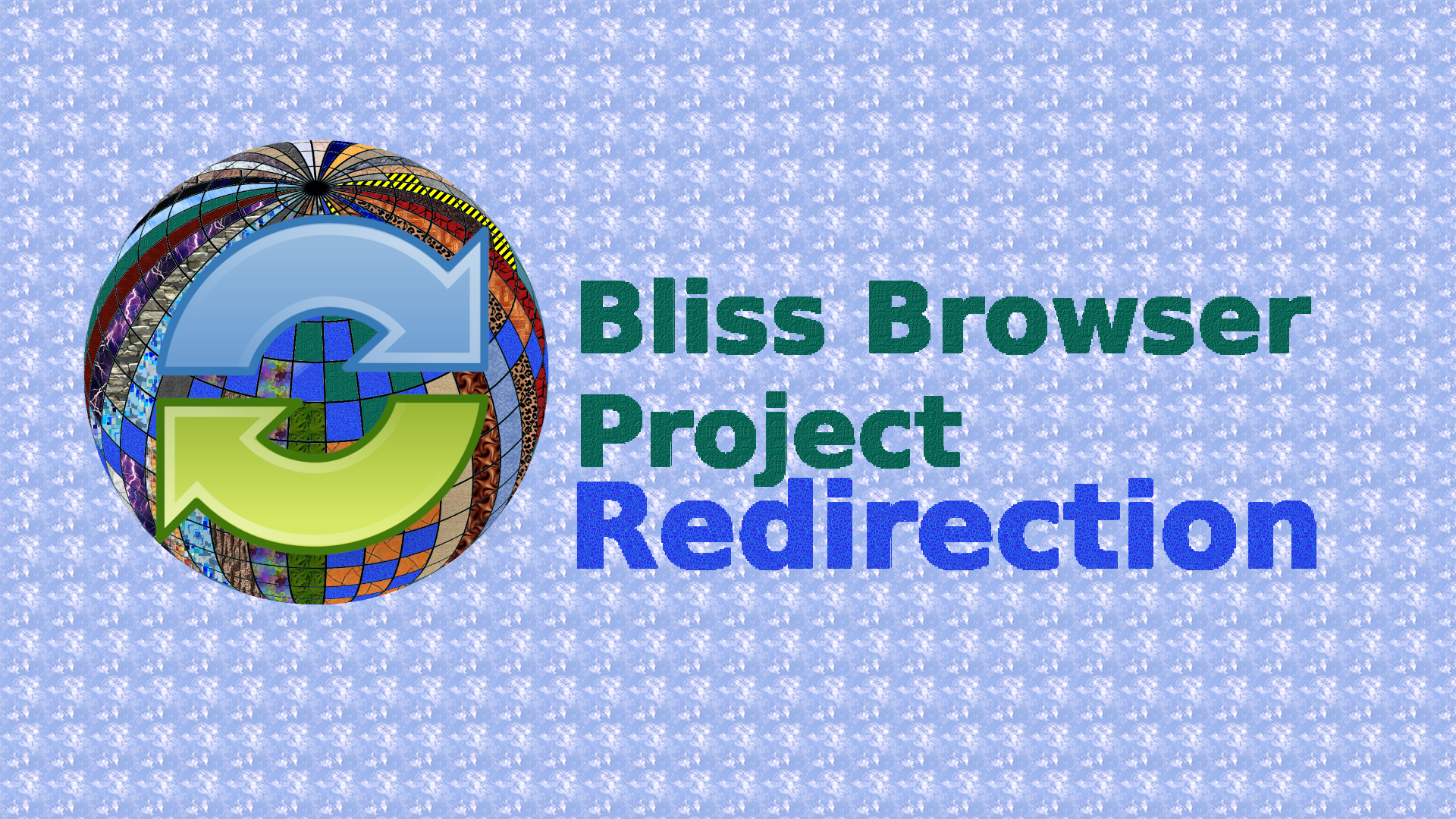 Bliss Browser
Project
Redirection